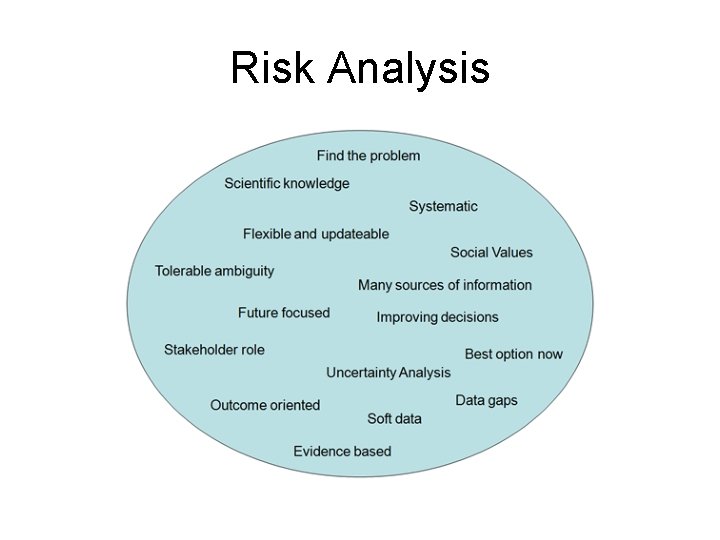 Risk Analysis

Find the problem

Scientific knowledge

Systematic

Flexible and updateable

Social Values

Tolerable ambiguity

Many sources of information

Future focused

Improving decisions

Stakeholder role

Best option now

Uncertainty Analysis

Outcome oriented

Data gaps

Soft data

Evidence based